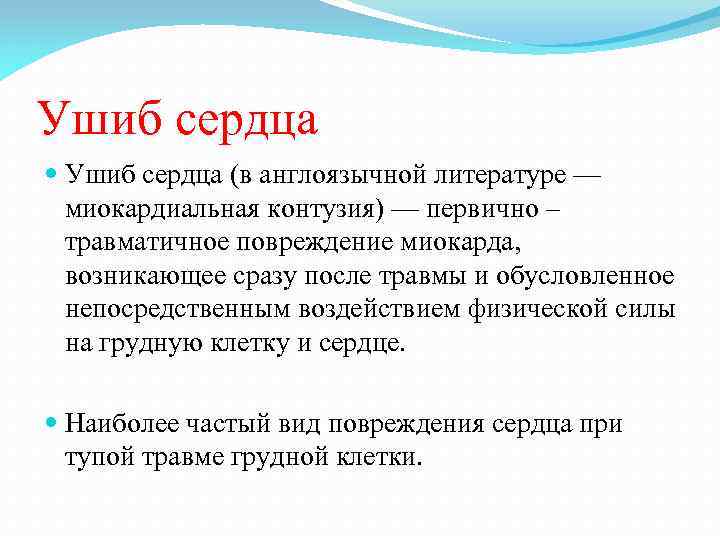 Ушиб сердца

Ушиб сердца (в англоязычной литературе — миокардиальная контузия) — первично – травматичное повреждение миокарда, возникающее сразу после травмы и обусловленное непосредственным воздействием физической силы на грудную клетку и сердце.

Наиболее частый вид повреждения сердца при тупой травме грудной клетки.